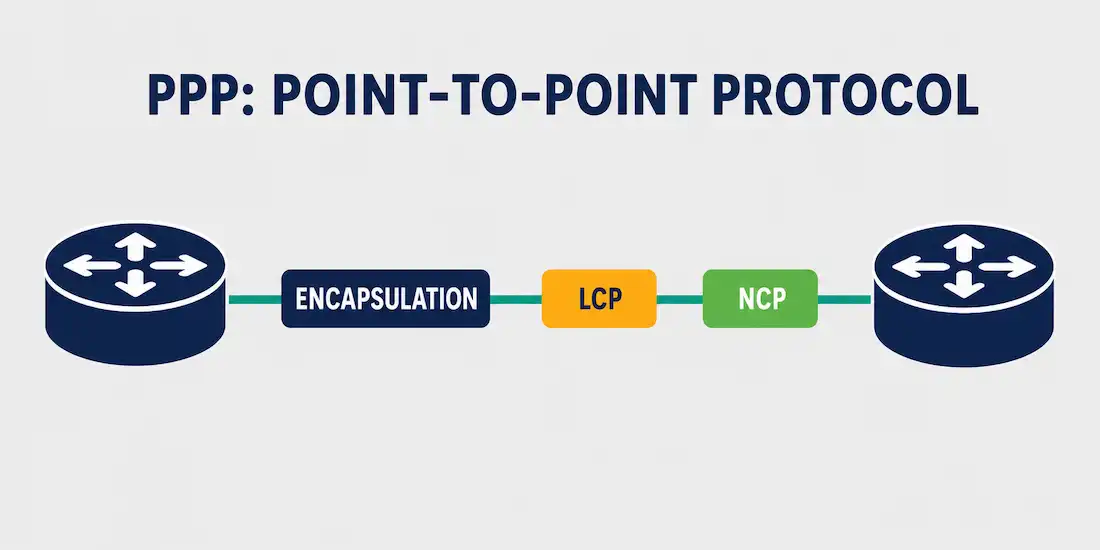 PPP: POINT-TO-POINT PROTOCOL

ENCAPSULATION

LCP

NCP